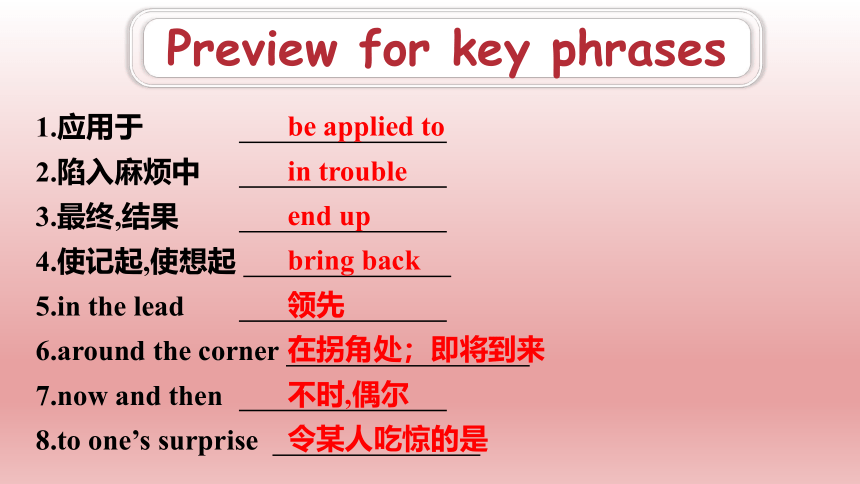 Preview for key phrases

1.应用于 be applied to
2.陷入麻烦中 in trouble
3.最终,结果 end up
4.使记起,使想起 bring back
5.in the lead 领先
6.around the corner 在拐角处；即将到来
7.now and then 不时,偶尔
8.to one's surprise 令某人吃惊的是